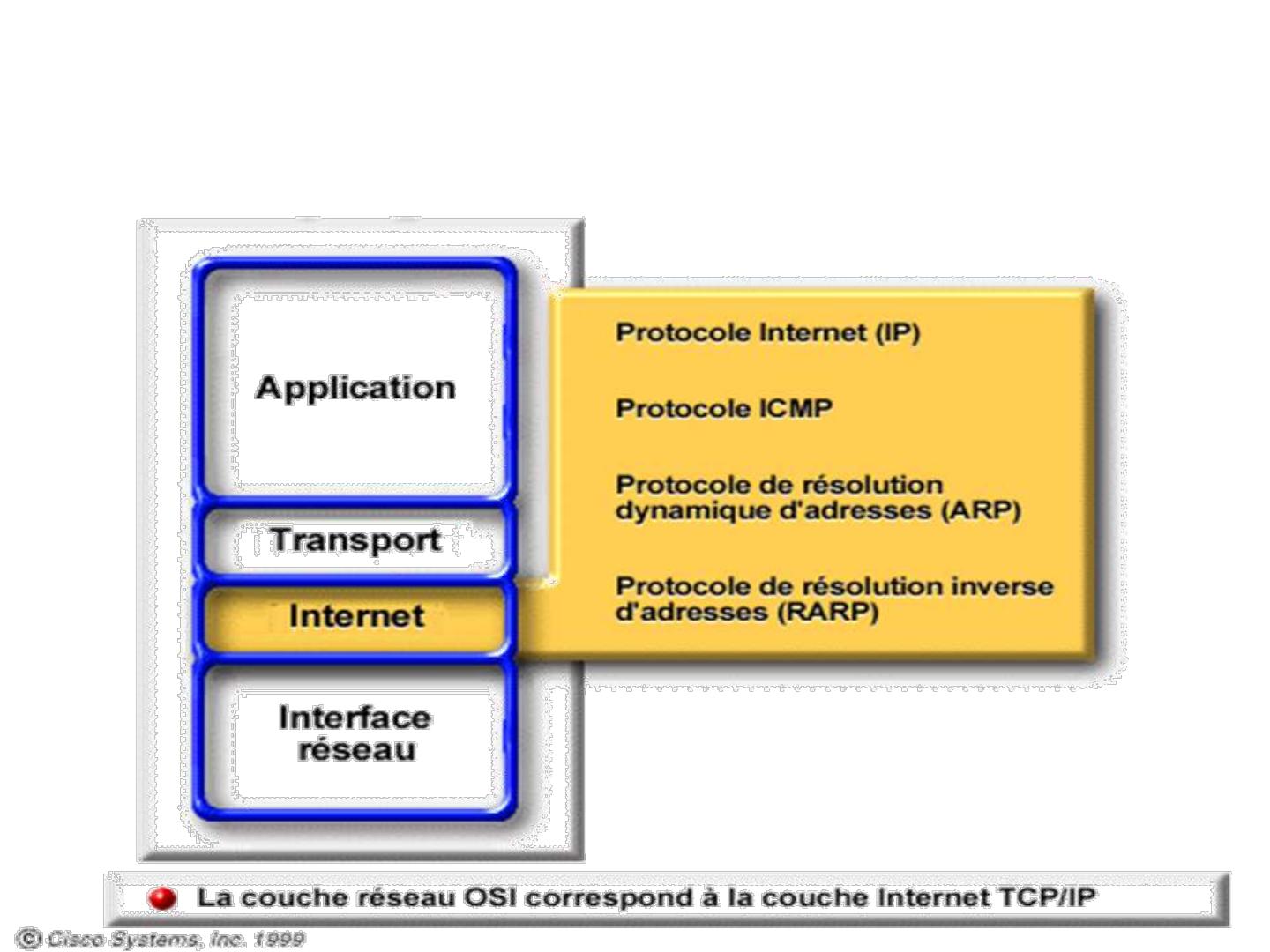 Application

Transport

Internet

Interface réseau

Protocole Internet (IP)

Protocole ICMP

Protocole de résolution dynamique d'adresses (ARP)

Protocole de résolution inverse d'adresses (RARP)

La couche réseau OSI correspond à la couche Internet TCP/IP

© Cisco Systems, Inc. 1999